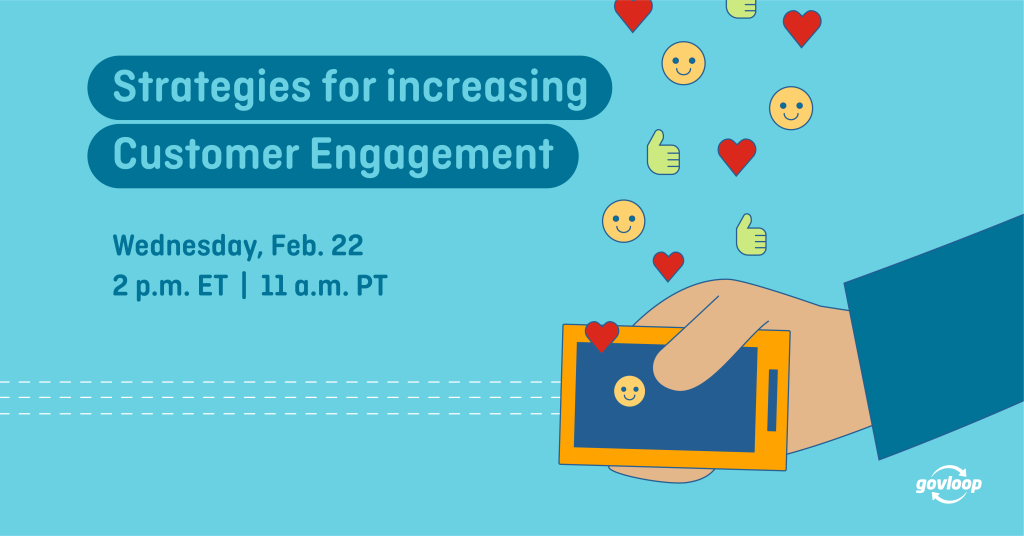 Strategies for increasing
Customer Engagement

Wednesday, Feb. 22
2 p.m. ET | 11 a.m. PT

govloop